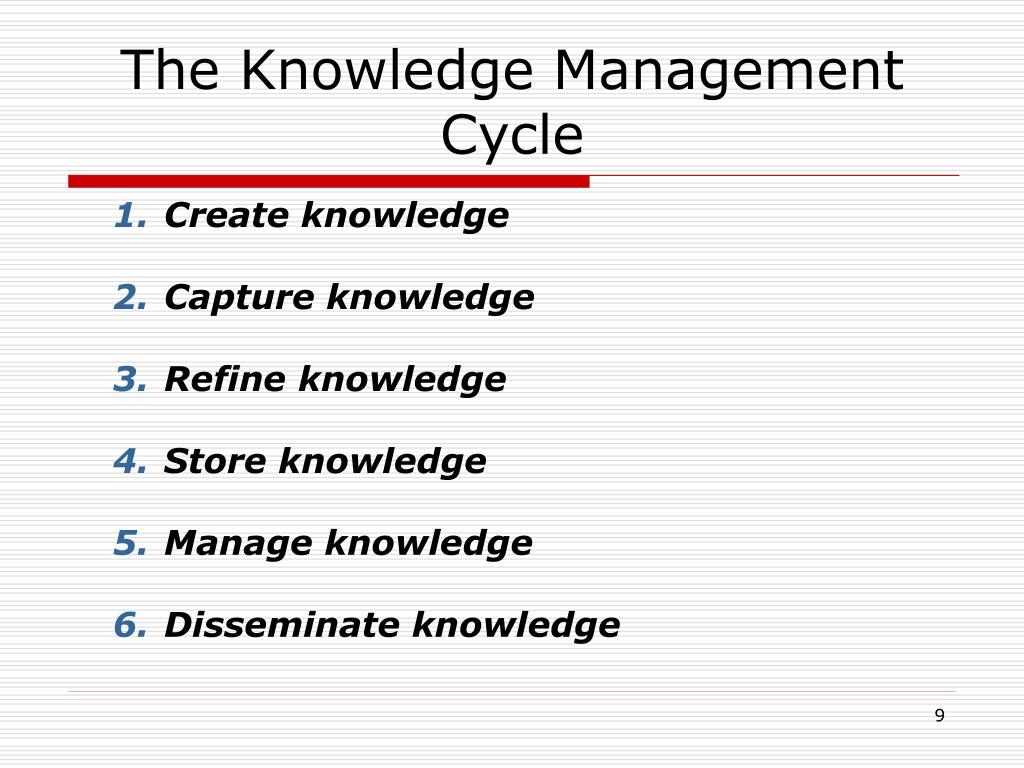 The Knowledge Management Cycle

1. Create knowledge
2. Capture knowledge
3. Refine knowledge
4. Store knowledge
5. Manage knowledge
6. Disseminate knowledge

9